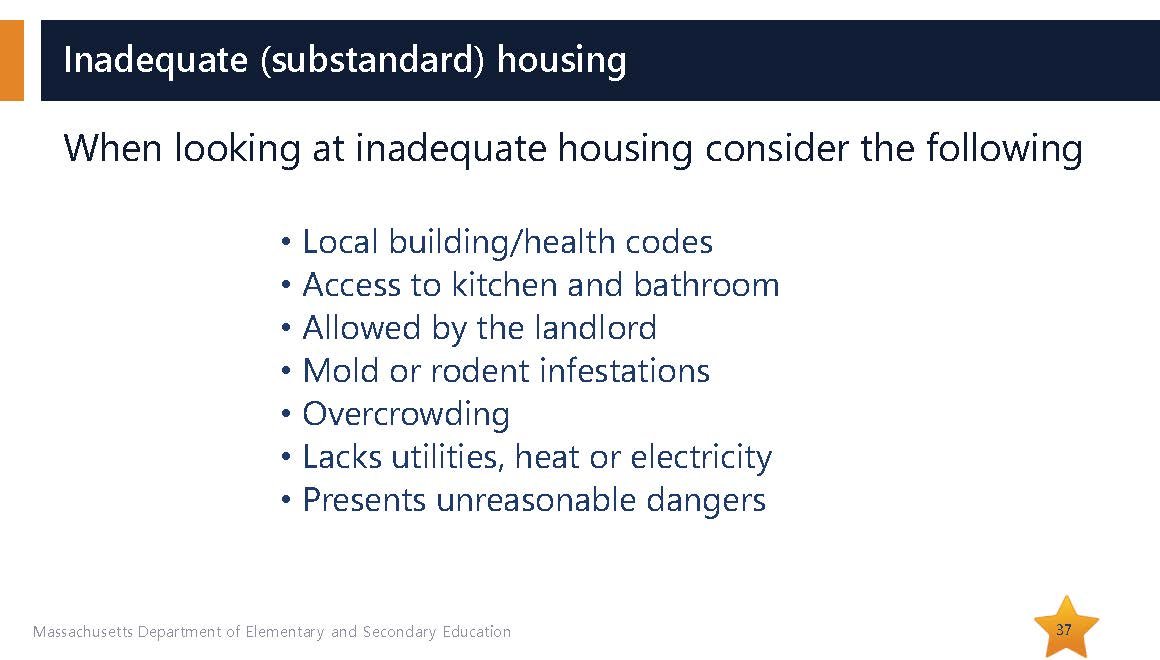 Inadequate (substandard) housing

When looking at inadequate housing consider the following

• Local building/health codes
• Access to kitchen and bathroom
• Allowed by the landlord
• Mold or rodent infestations
• Overcrowding
• Lacks utilities, heat or electricity
• Presents unreasonable dangers

Massachusetts Department of Elementary and Secondary Education

37